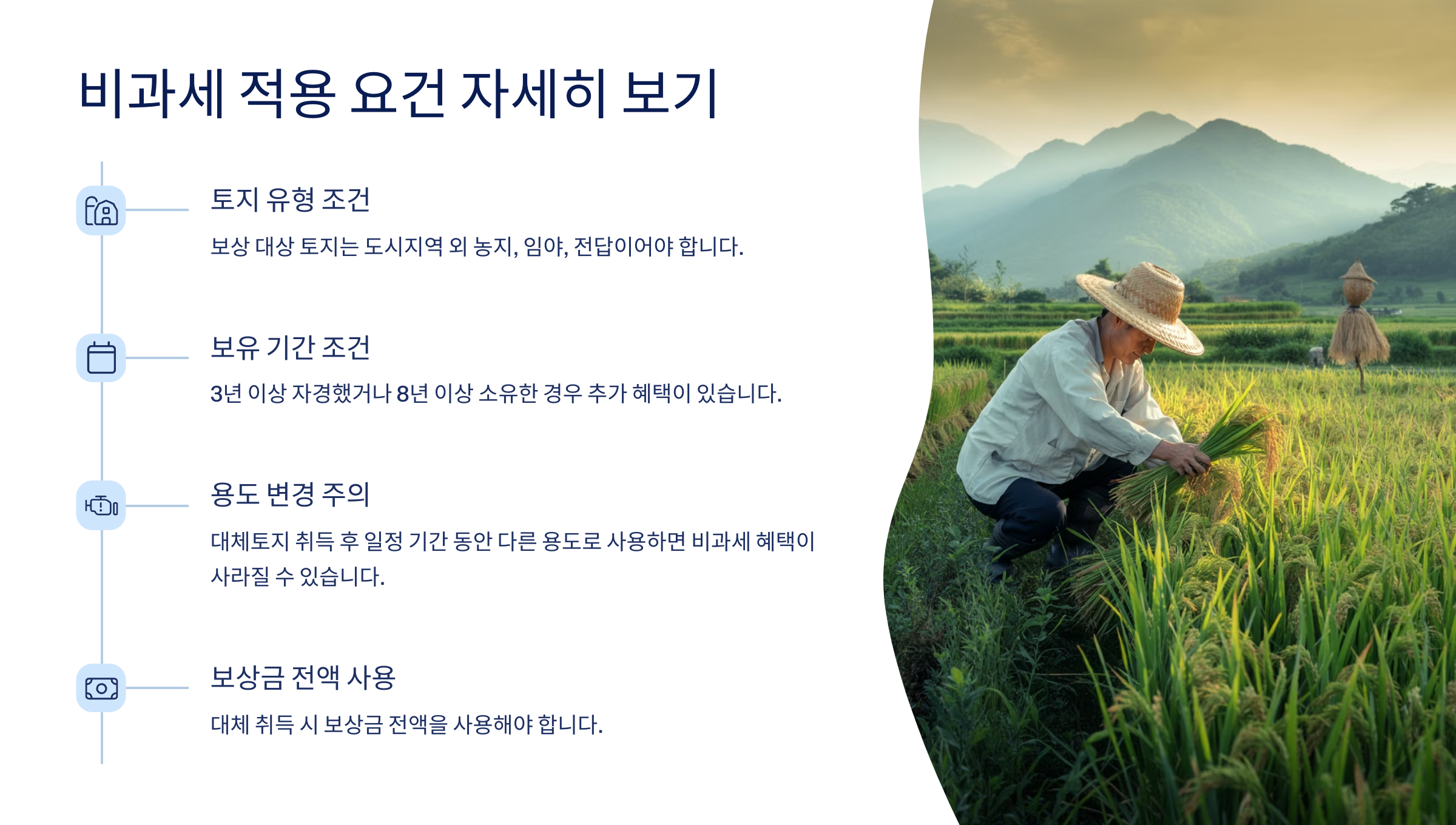 비과세 적용 요건 자세히 보기

토지 유형 조건

보상 대상 토지는 도시지역 외 농지, 임야, 전답이어야 합니다.

보유 기간 조건

3년 이상 자경했거나 8년 이상 소유한 경우 추가 혜택이 있습니다.

용도 변경 주의

대체토지 취득 후 일정 기간 동안 다른 용도로 사용하면 비과세 혜택이 사라질 수 있습니다.

보상금 전액 사용

대체 취득 시 보상금 전액을 사용해야 합니다.